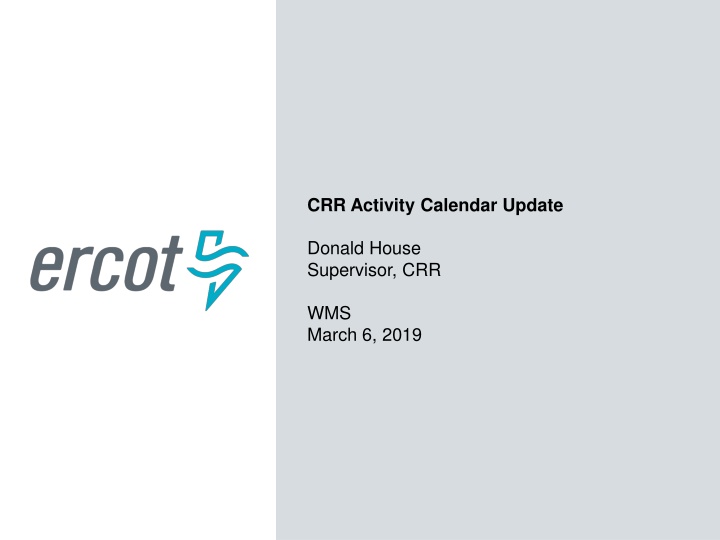 ercot

CRR Activity Calendar Update

Donald House
Supervisor, CRR

WMS
March 6, 2019